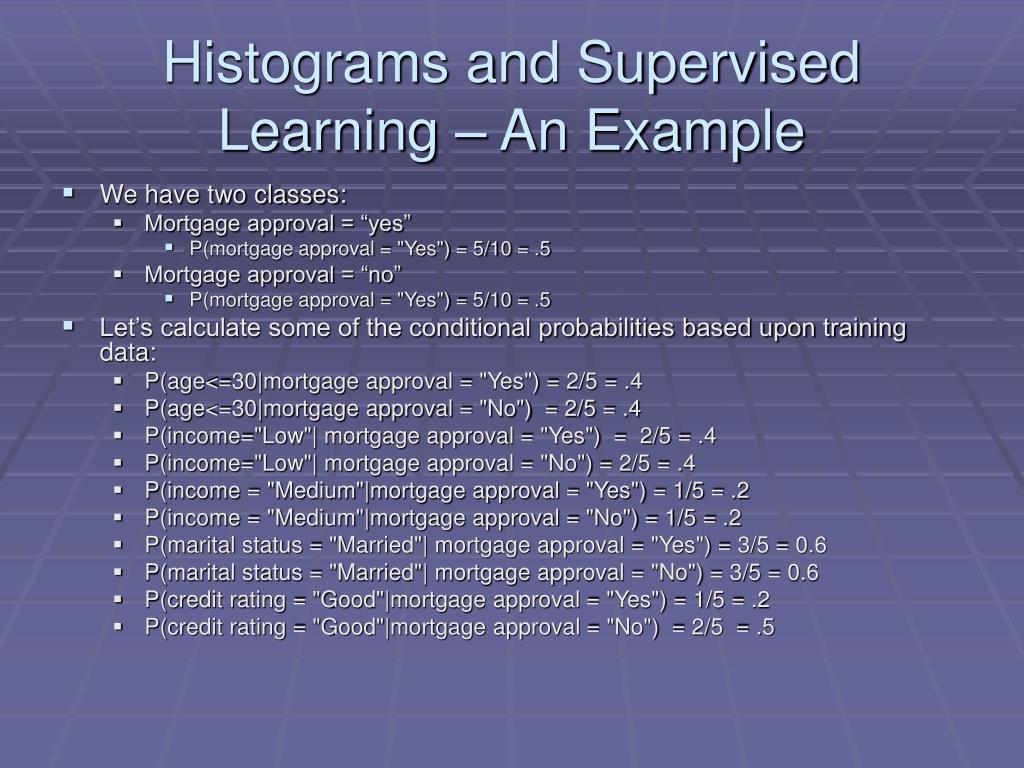 Histograms and Supervised Learning – An Example

We have two classes:
Mortgage approval = “yes”
P(mortgage approval = "Yes") = 5/10 = .5
Mortgage approval = “no”
P(mortgage approval = "Yes") = 5/10 = .5
Let’s calculate some of the conditional probabilities based upon training data:
P(age<=30|mortgage approval = "Yes") = 2/5 = .4
P(age<=30|mortgage approval = "No") = 2/5 = .4
P(income="Low"| mortgage approval = "Yes") = 2/5 = .4
P(income="Low"| mortgage approval = "No") = 2/5 = .4
P(income = "Medium"|mortgage approval = "Yes") = 1/5 = .2
P(income = "Medium"|mortgage approval = "No") = 1/5 = .2
P(marital status = "Married"| mortgage approval = "Yes") = 3/5 = 0.6
P(marital status = "Married"| mortgage approval = "No") = 3/5 = 0.6
P(credit rating = "Good"|mortgage approval = "Yes") = 1/5 = .2
P(credit rating = "Good"|mortgage approval = "No") = 2/5 = .5